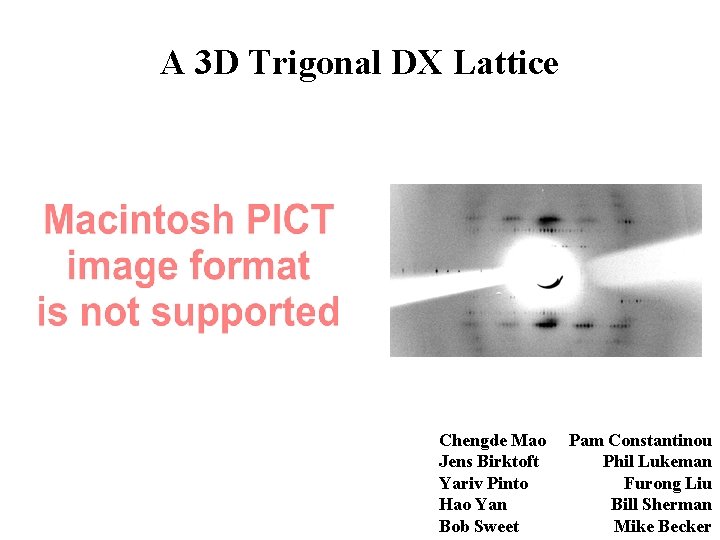 A 3D Trigonal DX Lattice

Macintosh PICT image format is not supported

Chengde Mao
Jens Birktoft
Yariv Pinto
Hao Yan
Bob Sweet

Pam Constantinou
Phil Lukeman
Furong Liu
Bill Sherman
Mike Becker